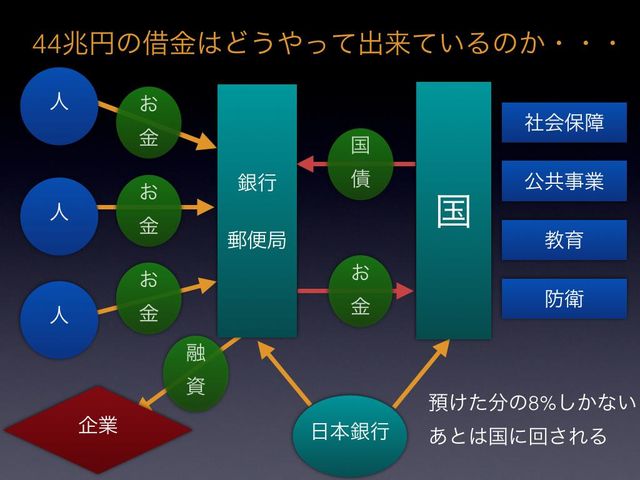 44兆円の借金はどうやって出来ているのか・・・

人
お金
人
お金
人
お金

銀行
郵便局

国債

お金

国

社会保障
公共事業
教育
防衛

融資

企業

日本銀行

預けた分の8%しかない
あとは国に回される